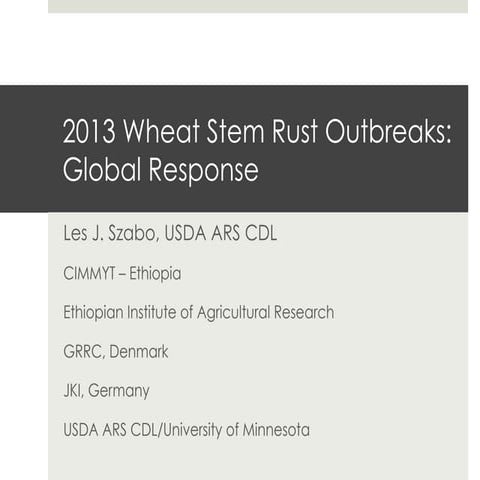 2013 Wheat Stem Rust Outbreaks: Global Response

Les J. Szabo, USDA ARS CDL

CIMMYT – Ethiopia

Ethiopian Institute of Agricultural Research

GRRC, Denmark

JKI, Germany

USDA ARS CDL/University of Minnesota